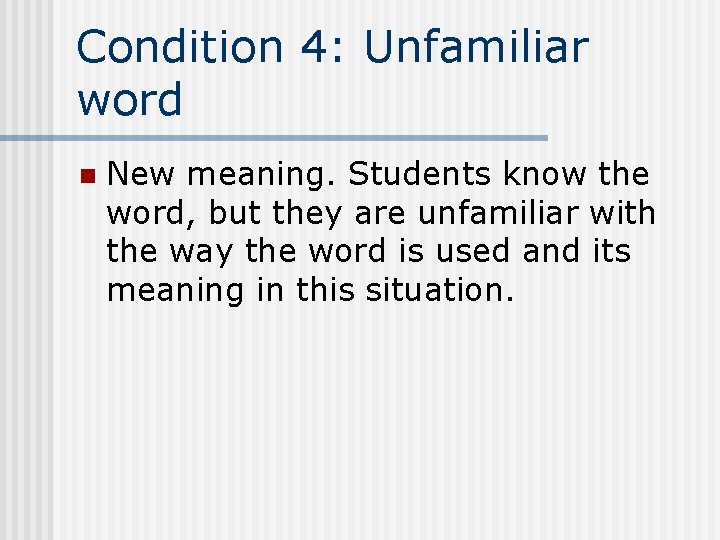 Condition 4: Unfamiliar word

New meaning. Students know the word, but they are unfamiliar with the way the word is used and its meaning in this situation.